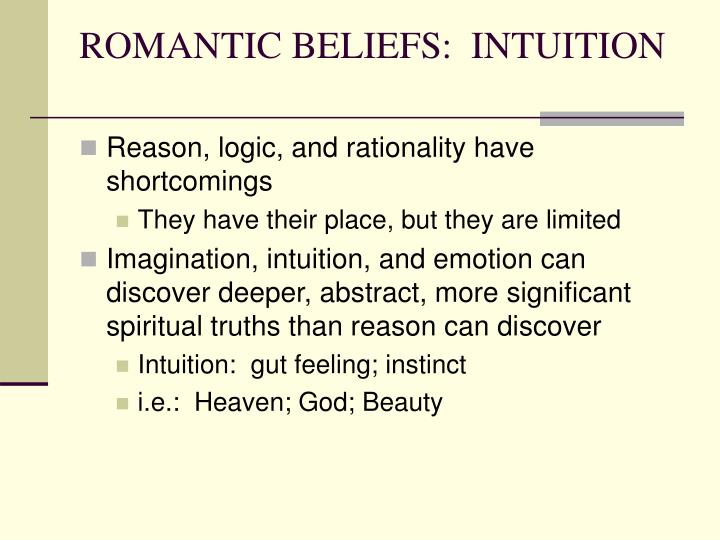 ROMANTIC BELIEFS: INTUITION

Reason, logic, and rationality have shortcomings

They have their place, but they are limited

Imagination, intuition, and emotion can discover deeper, abstract, more significant spiritual truths than reason can discover

Intuition: gut feeling; instinct

i.e.: Heaven; God; Beauty